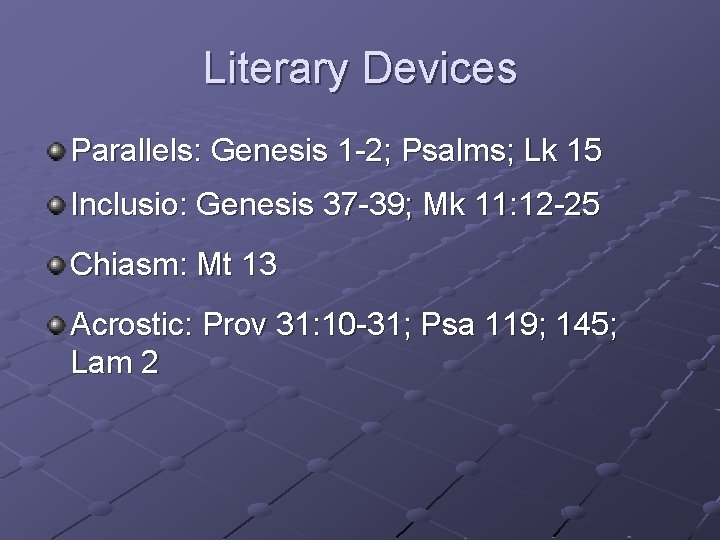 Literary Devices

Parallels: Genesis 1-2; Psalms; Lk 15

Inclusio: Genesis 37-39; Mk 11:12-25

Chiasm: Mt 13

Acrostic: Prov 31:10-31; Psa 119; 145; Lam 2